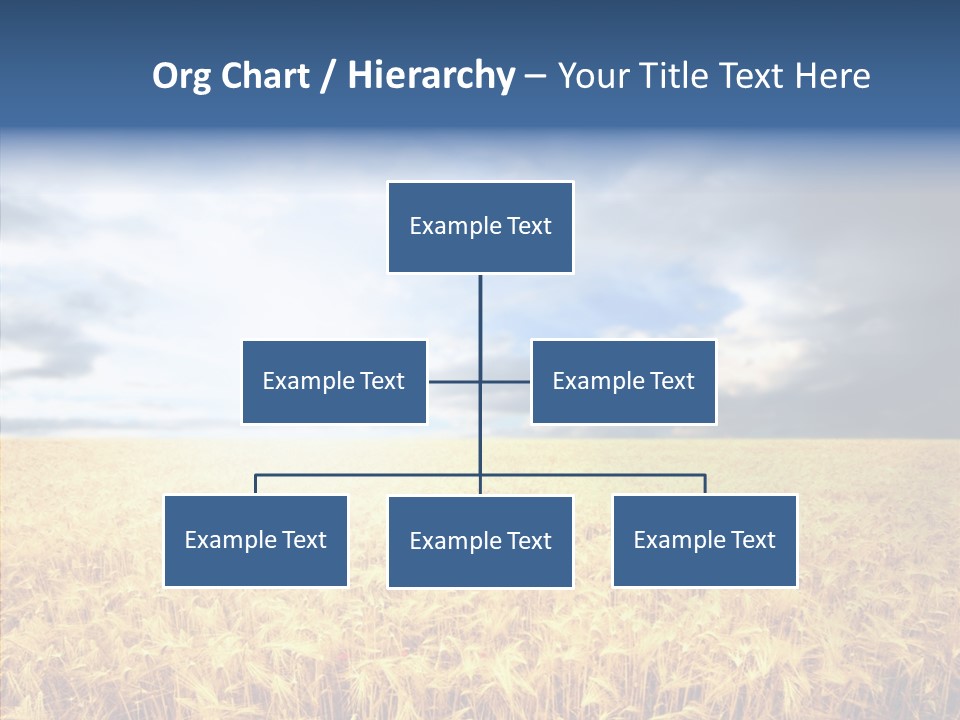 Org Chart / Hierarchy – Your Title Text Here

Example Text

Example Text

Example Text

Example Text

Example Text

Example Text